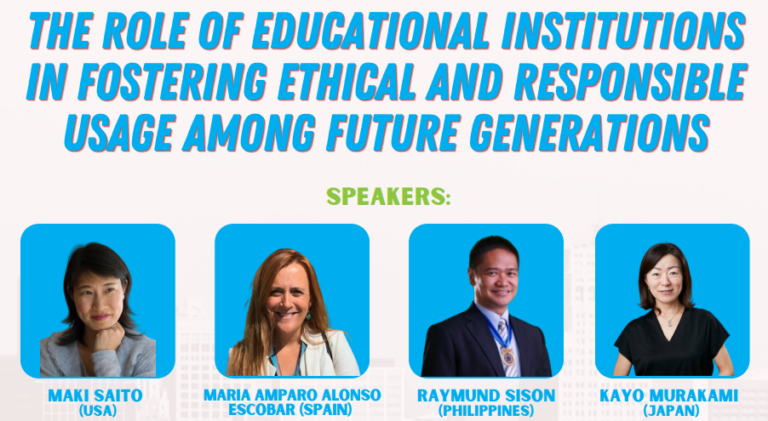 THE ROLE OF EDUCATIONAL INSTITUTIONS IN FOSTERING ETHICAL AND RESPONSIBLE USAGE AMONG FUTURE GENERATIONS

SPEAKERS:

MAKI SAITO (USA)

MARIA AMPARO ALONSO ESCOBAR (SPAIN)

RAYMUND SISON (PHILIPPINES)

KAYO MURAKAMI (JAPAN)